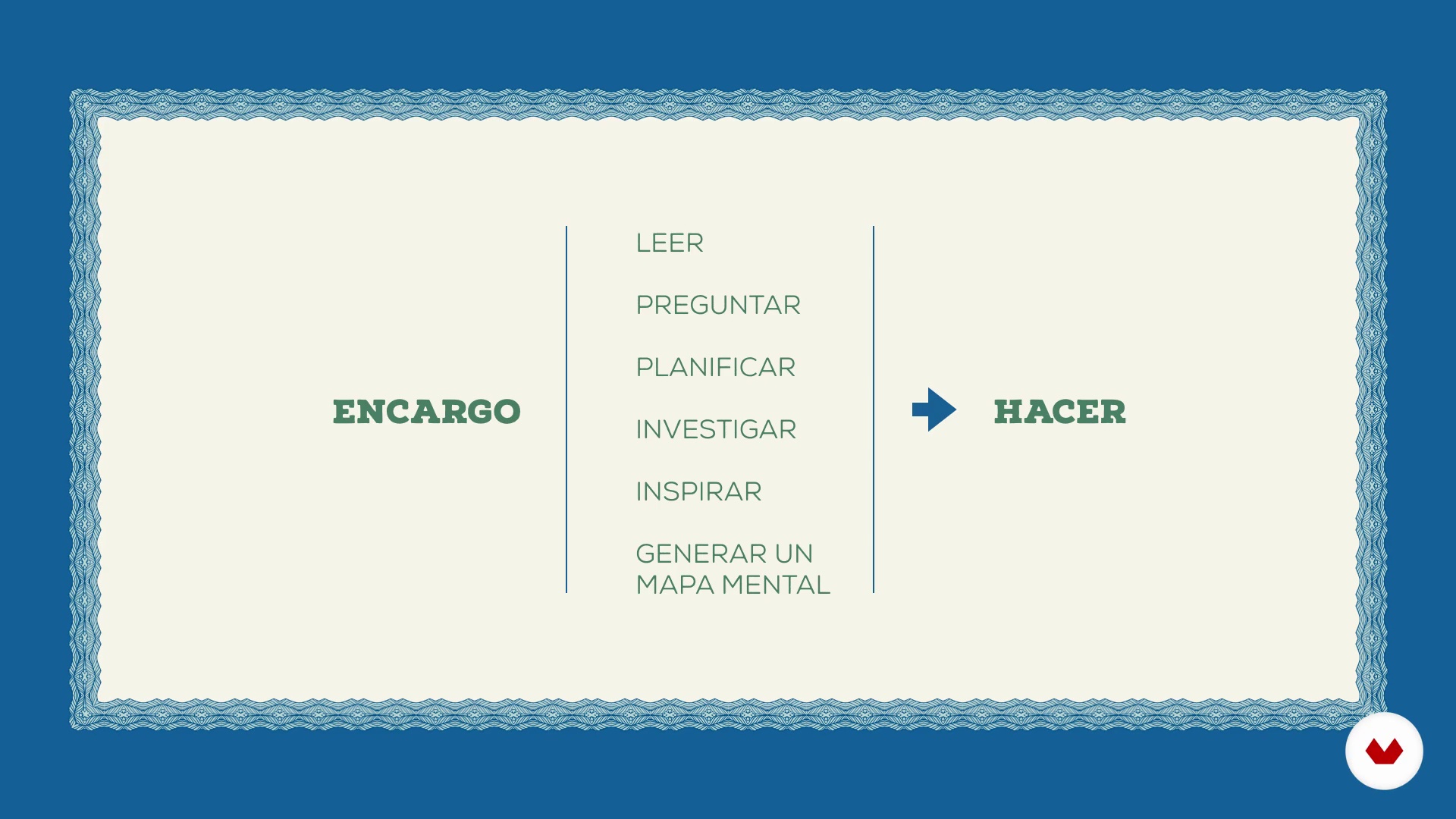 ENCARGO

LEER

PREGUNTAR

PLANIFICAR

INVESTIGAR

INSPIRAR

GENERAR UN MAPA MENTAL

HACER